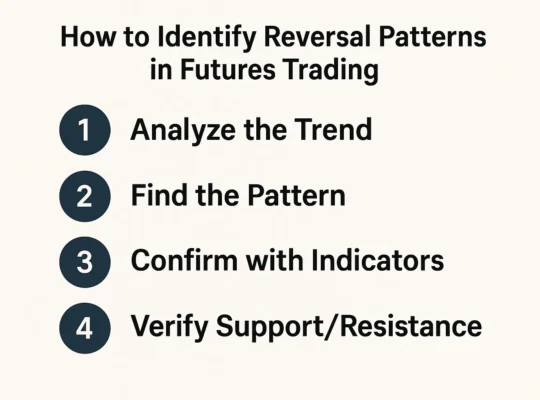 How to Identify Reversal Patterns in Futures Trading

1 Analyze the Trend

2 Find the Pattern

3 Confirm with Indicators

4 Verify Support/Resistance